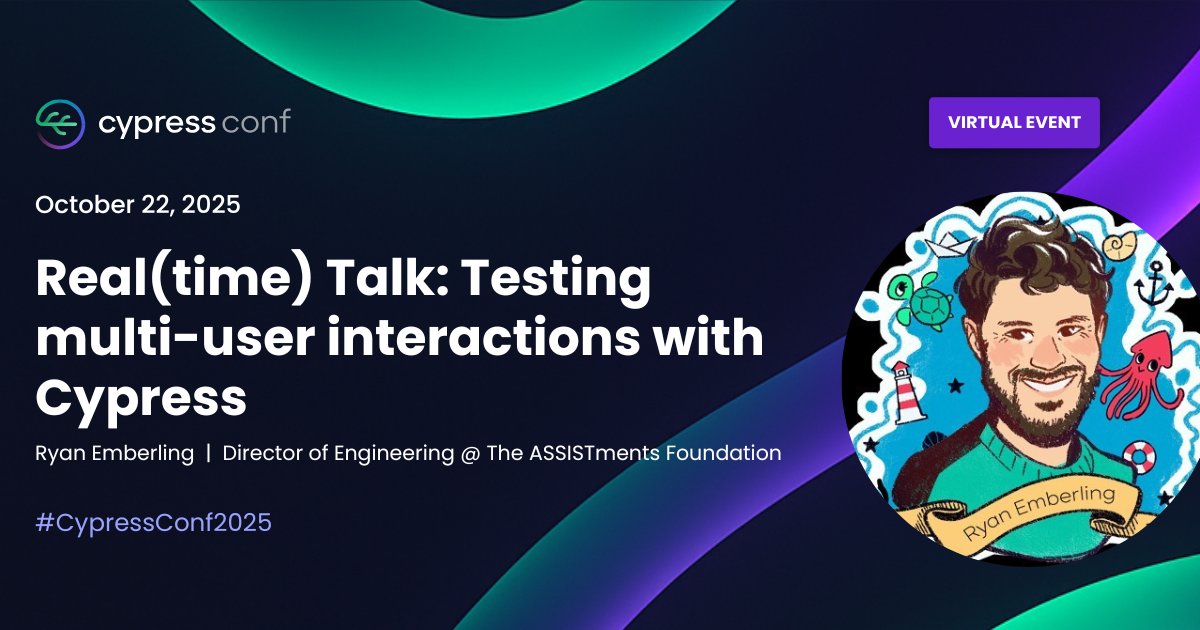 cypress conf

VIRTUAL EVENT

October 22, 2025

Real(time) Talk: Testing multi-user interactions with Cypress

Ryan Emberling | Director of Engineering @ The ASSISTments Foundation

#CypressConf2025

Ryan Emberling